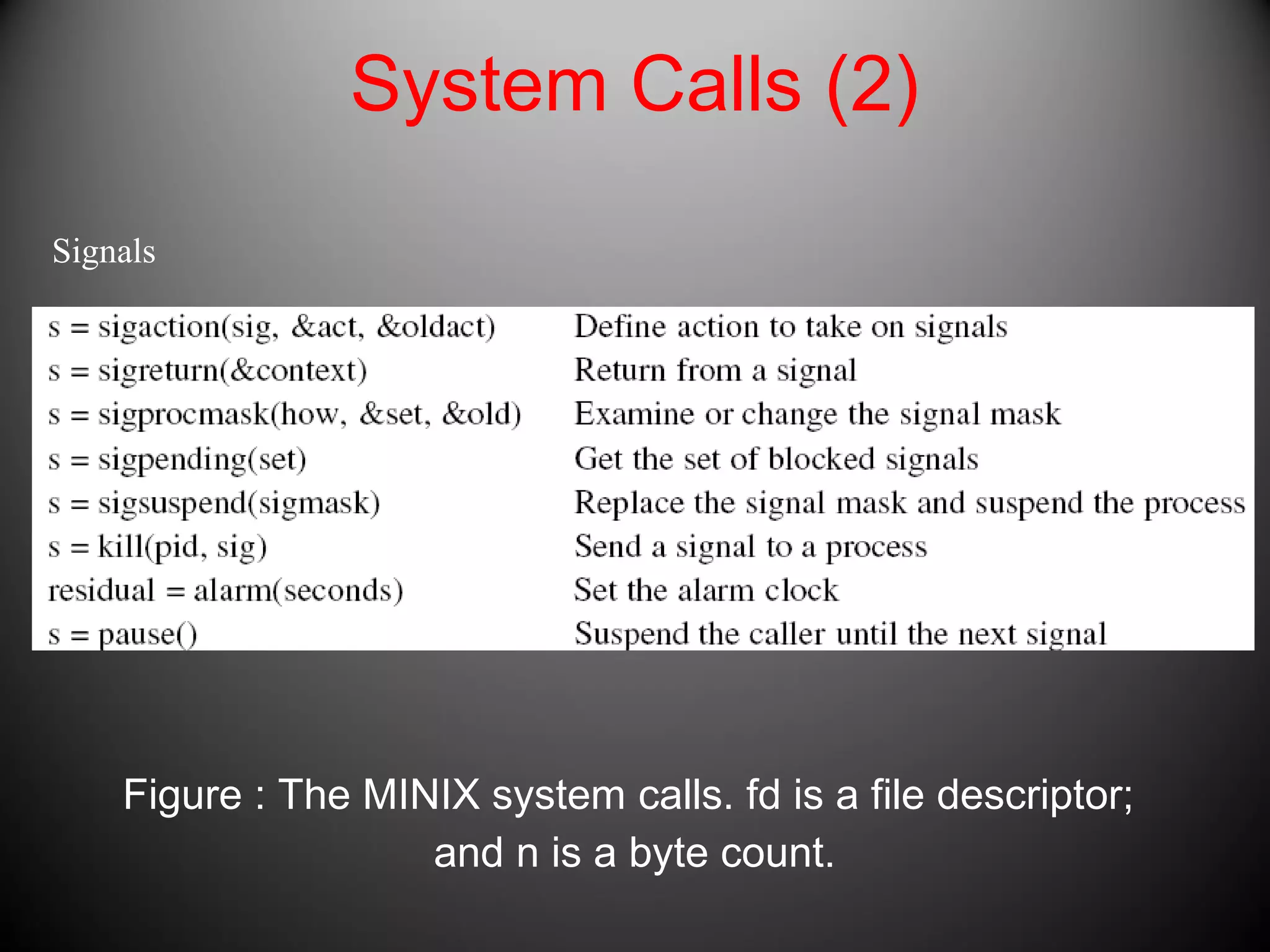 System Calls (2)

Signals

| | |
|---|---|
| s = sigaction(sig, &act, &oldact) | Define action to take on signals |
| s = sigreturn(&context) | Return from a signal |
| s = sigprocmask(how, &set, &old) | Examine or change the signal mask |
| s = sigpending(set) | Get the set of blocked signals |
| s = sigsuspend(sigmask) | Replace the signal mask and suspend the process |
| s = kill(pid, sig) | Send a signal to a process |
| residual = alarm(seconds) | Set the alarm clock |
| s = pause() | Suspend the caller until the next signal |

Figure : The MINIX system calls. fd is a file descriptor; and n is a byte count.